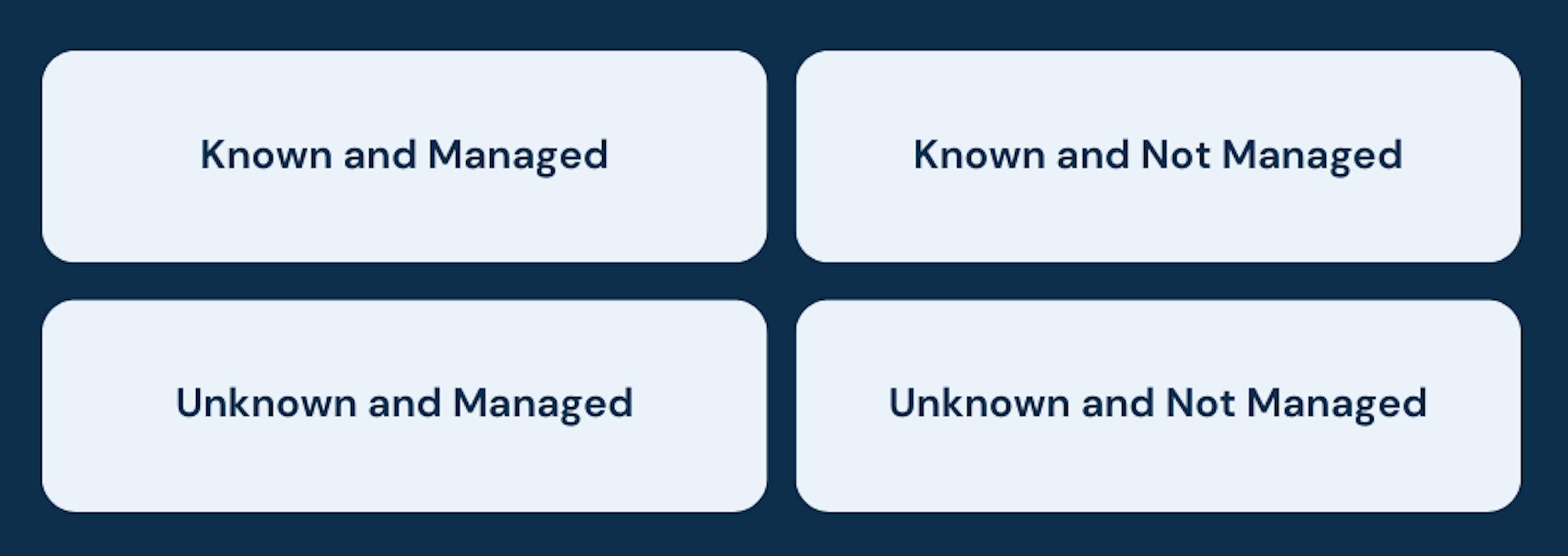 Known and Managed

Known and Not Managed

Unknown and Managed

Unknown and Not Managed